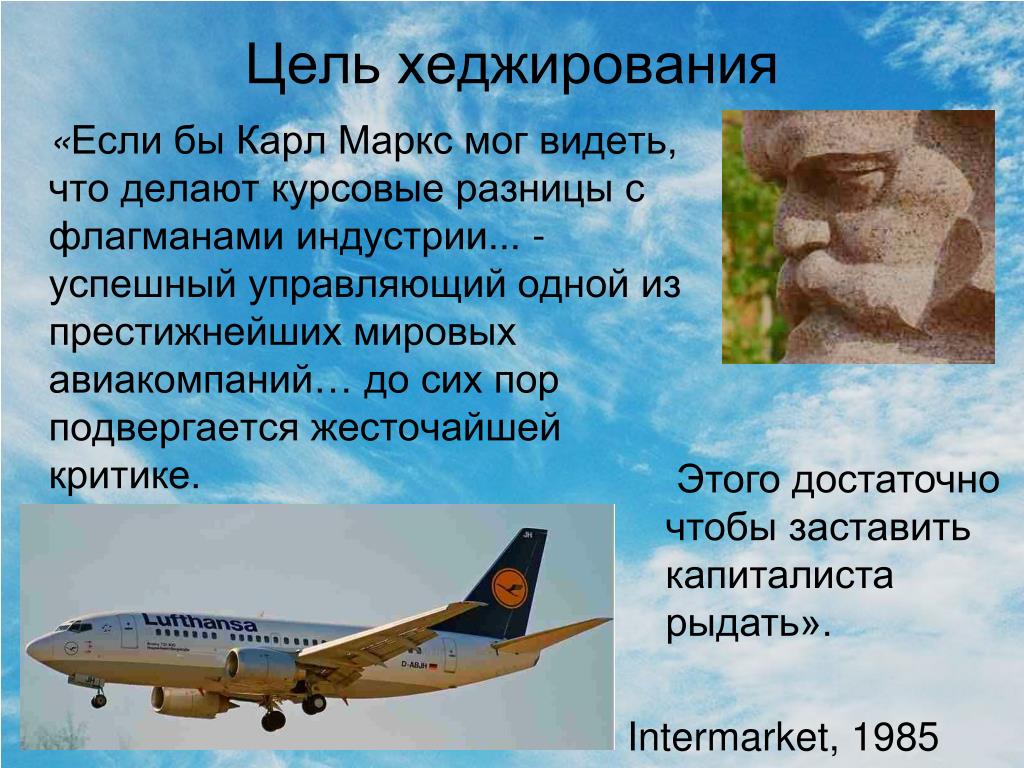 Цель хеджирования

«Если бы Карл Маркс мог видеть, что делают курсовые разницы с флагманами индустрии... - успешный управляющий одной из престижнейших мировых авиакомпаний… до сих пор подвергается жесточайшей критике.

Этого достаточно чтобы заставить капиталиста рыдать».

Lufthansa

D-ABJH

Intermarket, 1985